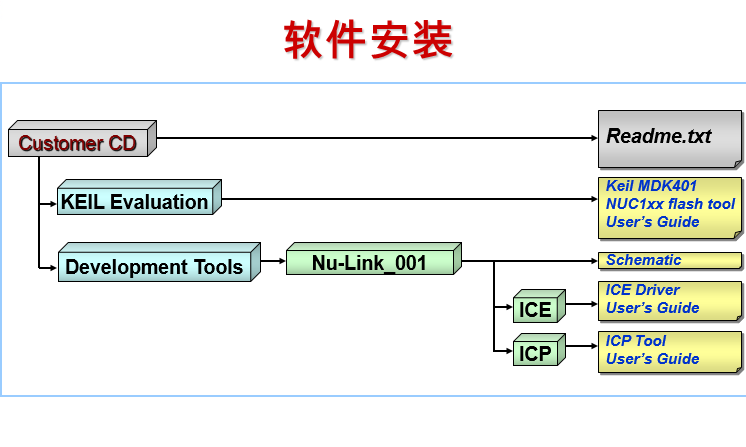 软件安装

Customer CD

Readme.txt

KEIL Evaluation

Keil MDK401
NUC1xx flash tool
User's Guide

Development Tools

Nu-Link_001

Schematic

ICE

ICE Driver
User's Guide

ICP

ICP Tool
User's Guide